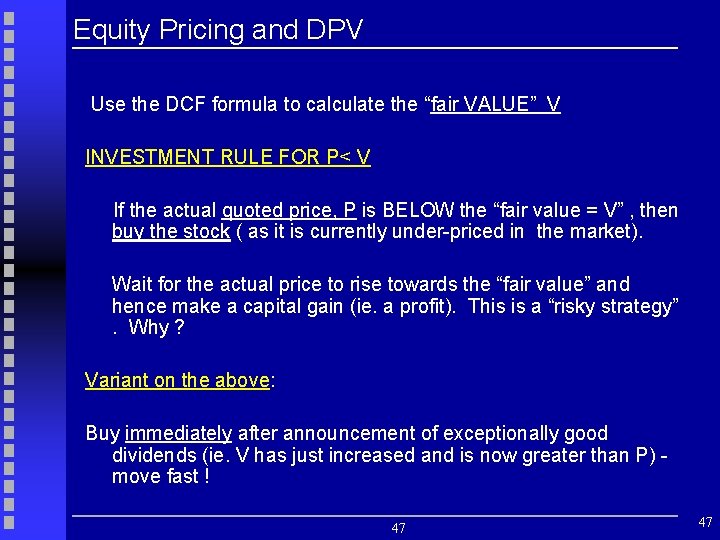 Equity Pricing and DPV

Use the DCF formula to calculate the “fair VALUE” V

INVESTMENT RULE FOR P< V

If the actual quoted price, P is BELOW the “fair value = V” , then buy the stock ( as it is currently under-priced in the market).

Wait for the actual price to rise towards the “fair value” and hence make a capital gain (ie. a profit). This is a “risky strategy” . Why ?

Variant on the above:

Buy immediately after announcement of exceptionally good dividends (ie. V has just increased and is now greater than P) - move fast !

47

47